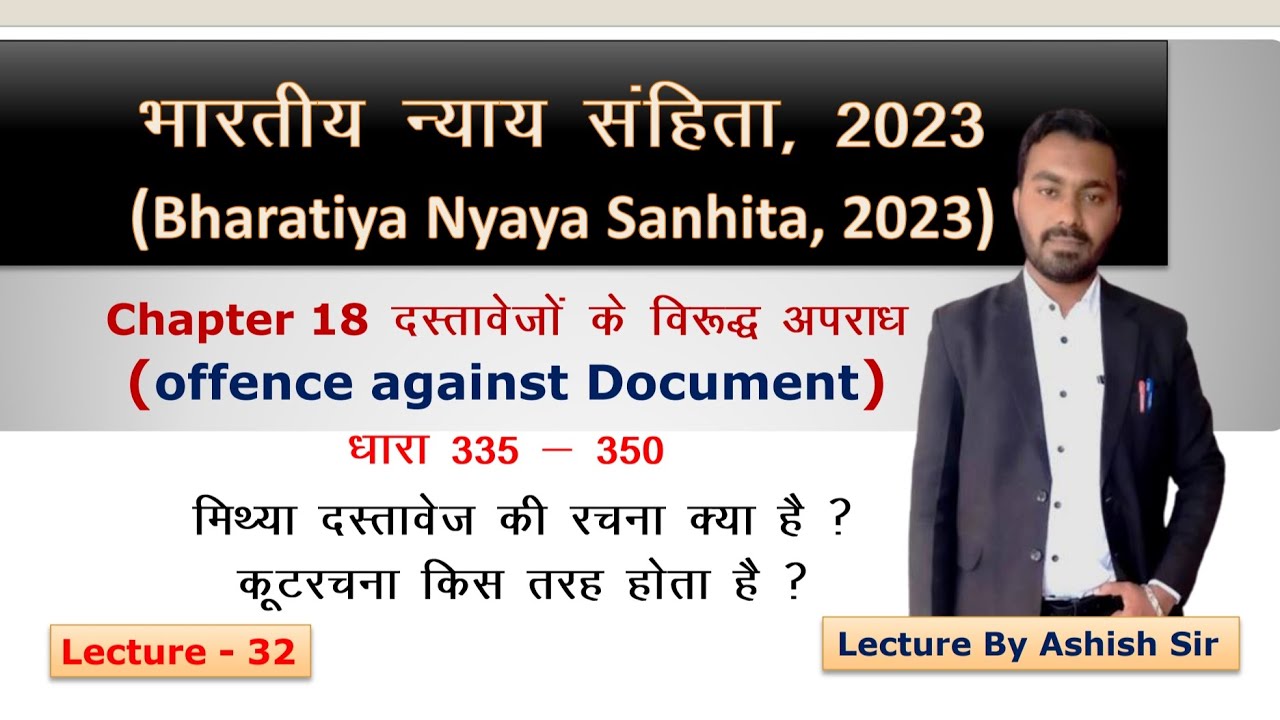 भारतीय न्याय संहिता, 2023
(Bharatiya Nyaya Sanhita, 2023)

Chapter 18 दस्तावेजों के विरूद्ध अपराध
(offence against Document)

धारा 335 – 350

मिथ्या दस्तावेज की रचना क्या है ?
कूटरचना किस तरह होता है ?

Lecture - 32

Lecture By Ashish Sir